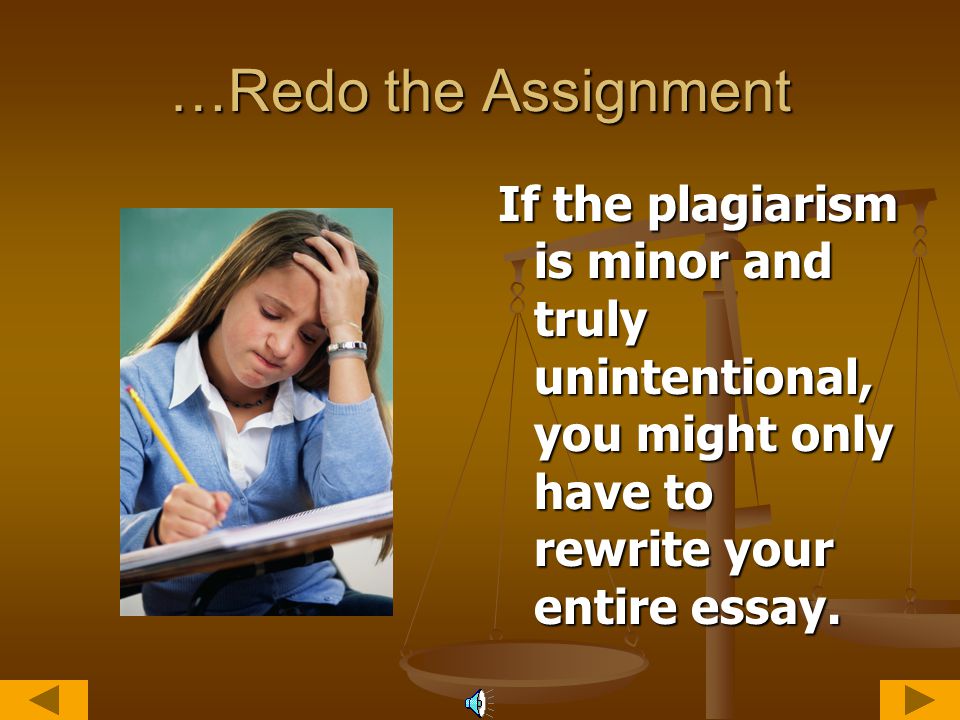 …Redo the Assignment

If the plagiarism is minor and truly unintentional, you might only have to rewrite your entire essay.